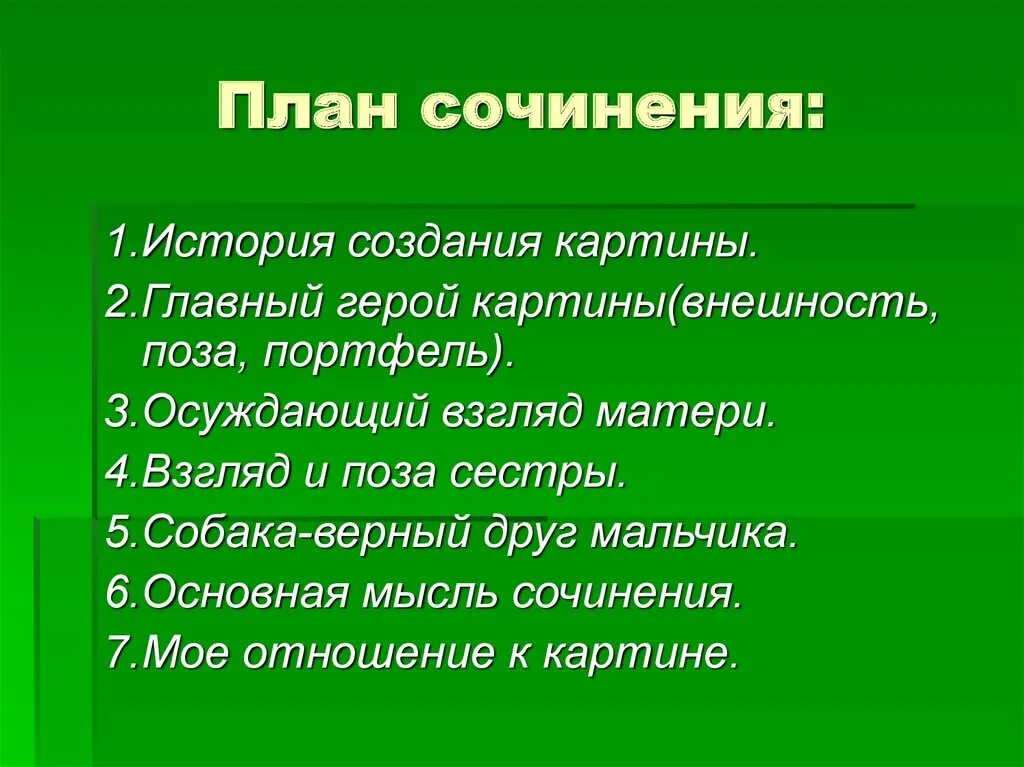 План сочинения:

1.История создания картины.
2.Главный герой картины(внешность, поза, портфель).
3.Осуждающий взгляд матери.
4.Взгляд и поза сестры.
5.Собака-верный друг мальчика.
6.Основная мысль сочинения.
7.Мое отношение к картине.